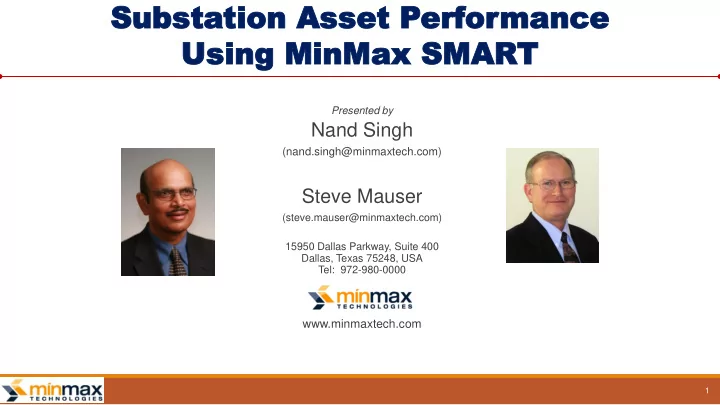 Substation Asset Performance Using MinMax SMART

Presented by

Nand Singh

(nand.singh@minmaxtech.com)

Steve Mauser

(steve.mauser@minmaxtech.com)

15950 Dallas Parkway, Suite 400
Dallas, Texas 75248, USA
Tel: 972-980-0000

minmax TECHNOLOGIES

www.minmaxtech.com

minmax TECHNOLOGIES

1